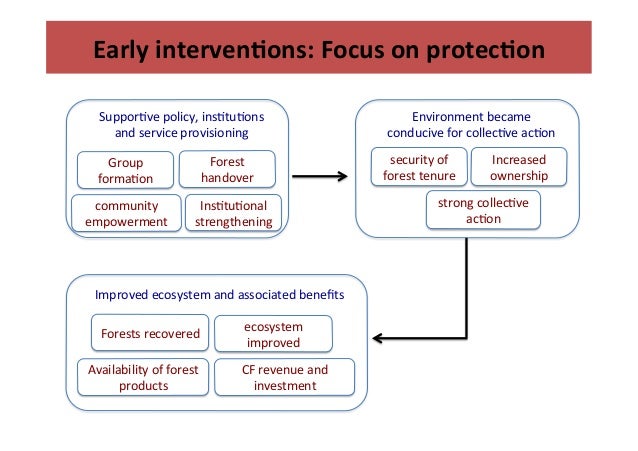 Early interventions: Focus on protection

Supportive policy, institutions and service provisioning

Group formation

Forest handover

community empowerment

Institutional strengthening

Environment became conducive for collective action

security of forest tenure

Increased ownership

strong collective action

Improved ecosystem and associated benefits

Forests recovered

ecosystem improved

Availability of forest products

CF revenue and investment